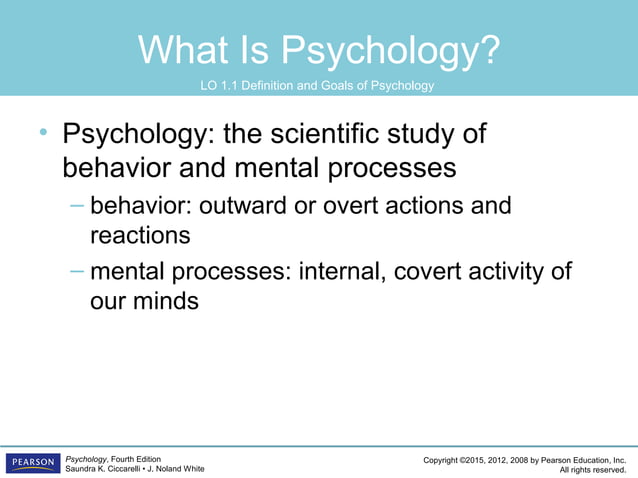 What Is Psychology?

LO 1.1 Definition and Goals of Psychology

• Psychology: the scientific study of behavior and mental processes
– behavior: outward or overt actions and reactions
– mental processes: internal, covert activity of our minds

PEARSON

Psychology, Fourth Edition
Saundra K. Ciccarelli • J. Noland White

Copyright ©2015, 2012, 2008 by Pearson Education, Inc.
All rights reserved.